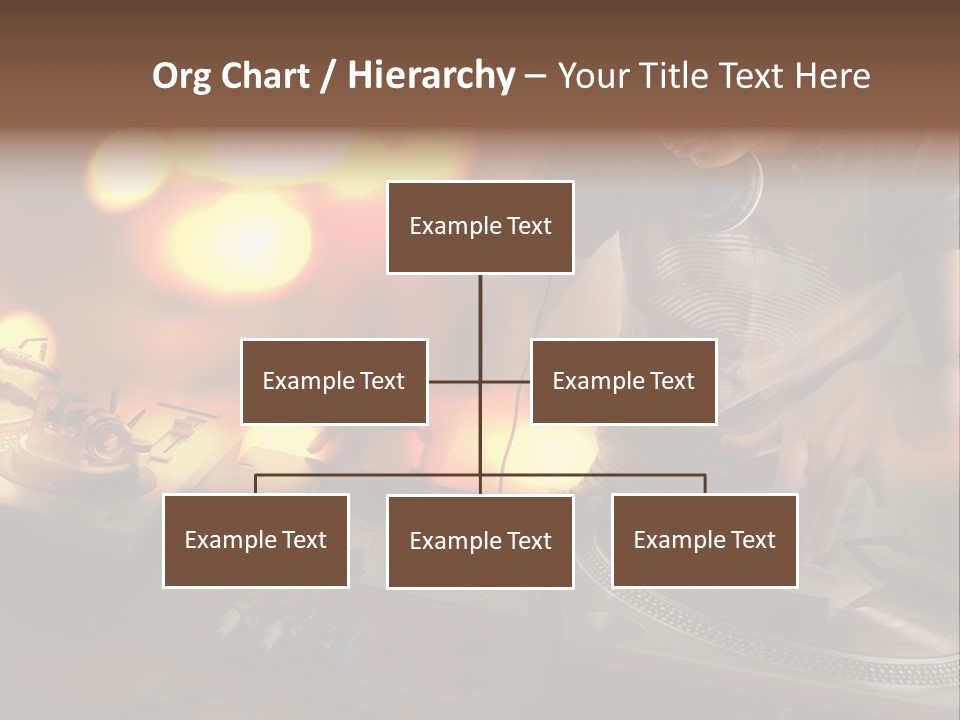 Org Chart / Hierarchy – Your Title Text Here

Example Text

Example Text

Example Text

Example Text

Example Text

Example Text